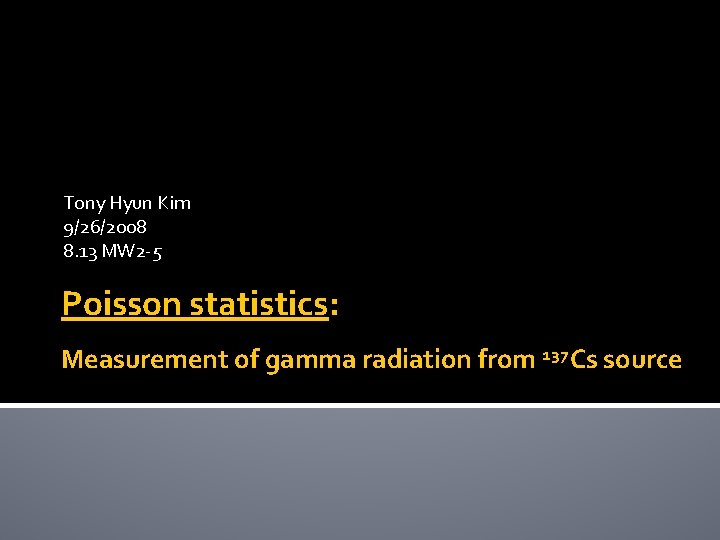 Tony Hyun Kim
9/26/2008
8.13 MW2-5

Poisson statistics:

Measurement of gamma radiation from $^{137}Cs$ source